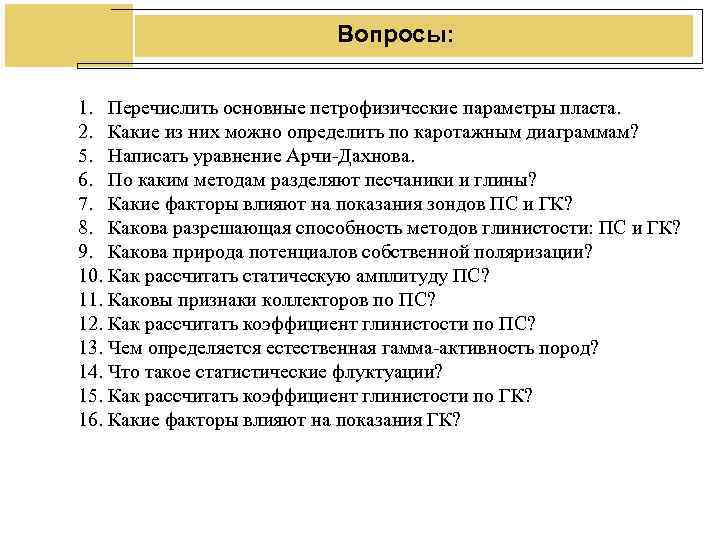 Вопросы:

1. Перечислить основные петрофизические параметры пласта.
2. Какие из них можно определить по каротажным диаграммам?
5. Написать уравнение Арчи-Дахнова.
6. По каким методам разделяют песчаники и глины?
7. Какие факторы влияют на показания зондов ПС и ГК?
8. Какова разрешающая способность методов глинистости: ПС и ГК?
9. Какова природа потенциалов собственной поляризации?
10. Как рассчитать статическую амплитуду ПС?
11. Каковы признаки коллекторов по ПС?
12. Как рассчитать коэффициент глинистости по ПС?
13. Чем определяется естественная гамма-активность пород?
14. Что такое статистические флуктуации?
15. Как рассчитать коэффициент глинистости по ГК?
16. Какие факторы влияют на показания ГК?